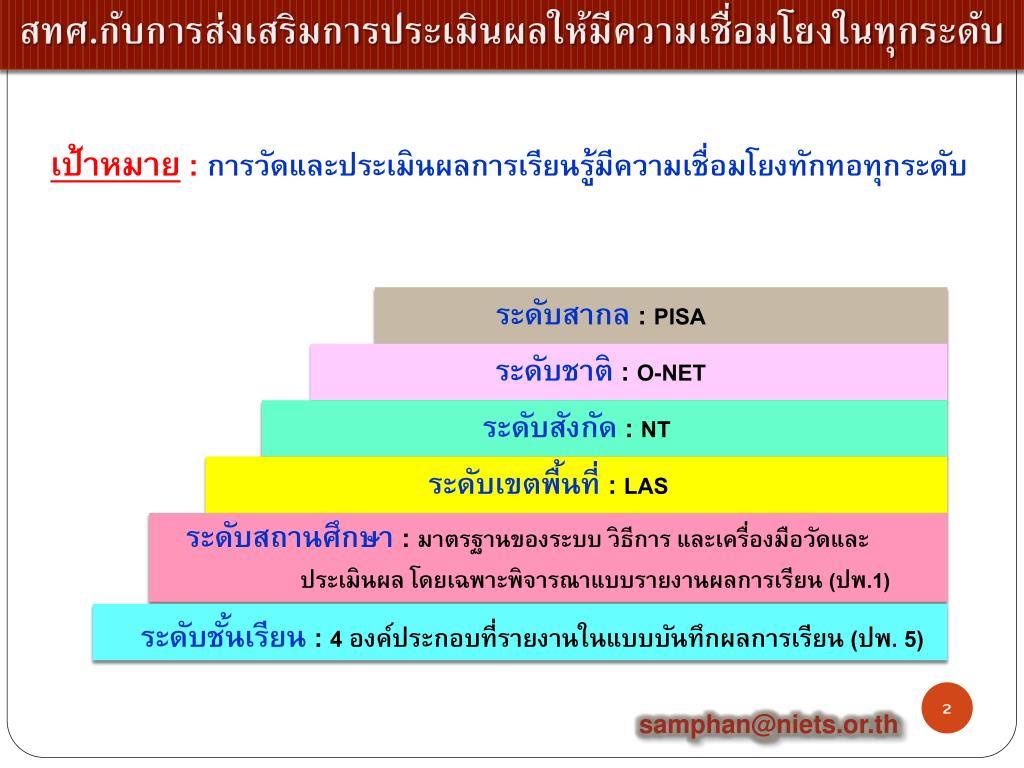 สทศ.กับการส่งเสริมการประเมินผลให้มีความเชื่อมโยงในทุกระดับ

เป้าหมาย : การวัดและประเมินผลการเรียนรู้มีความเชื่อมโยงทักทอทุกระดับ

ระดับสากล : PISA

ระดับชาติ : O-NET

ระดับสังกัด : NT

ระดับเขตพื้นที่ : LAS

ระดับสถานศึกษา : มาตรฐานของระบบ วิธีการ และเครื่องมือวัดและประเมินผล โดยเฉพาะพิจารณาแบบรายงานผลการเรียน (ปพ.1)

ระดับชั้นเรียน : 4 องค์ประกอบที่รายงานในแบบบันทึกผลการเรียน (ปพ. 5)

samphan@niets.or.th

2